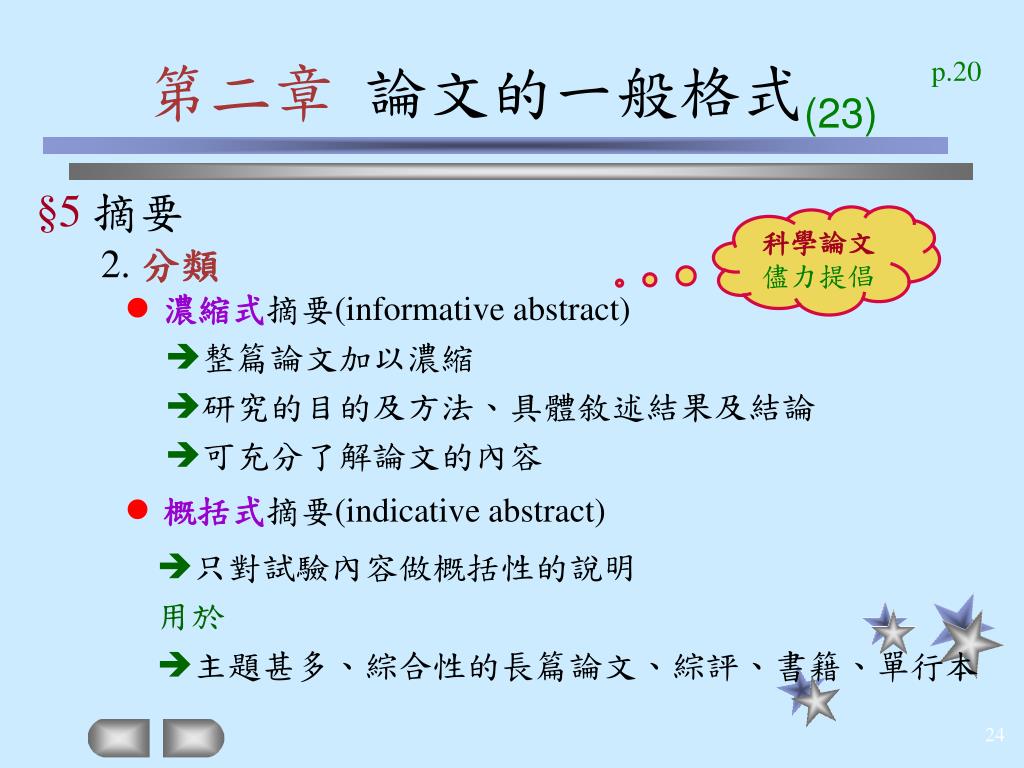 第二章 論文的一般格式(23)

p.20

§5 摘要

2. 分類

科學論文
儘力提倡

● 濃縮式摘要(informative abstract)

➔整篇論文加以濃縮

➔研究的目的及方法、具體敘述結果及結論

➔可充分了解論文的內容

● 概括式摘要(indicative abstract)

➔只對試驗內容做概括性的說明

用於

➔主題甚多、綜合性的長篇論文、綜評、書籍、單行本

24